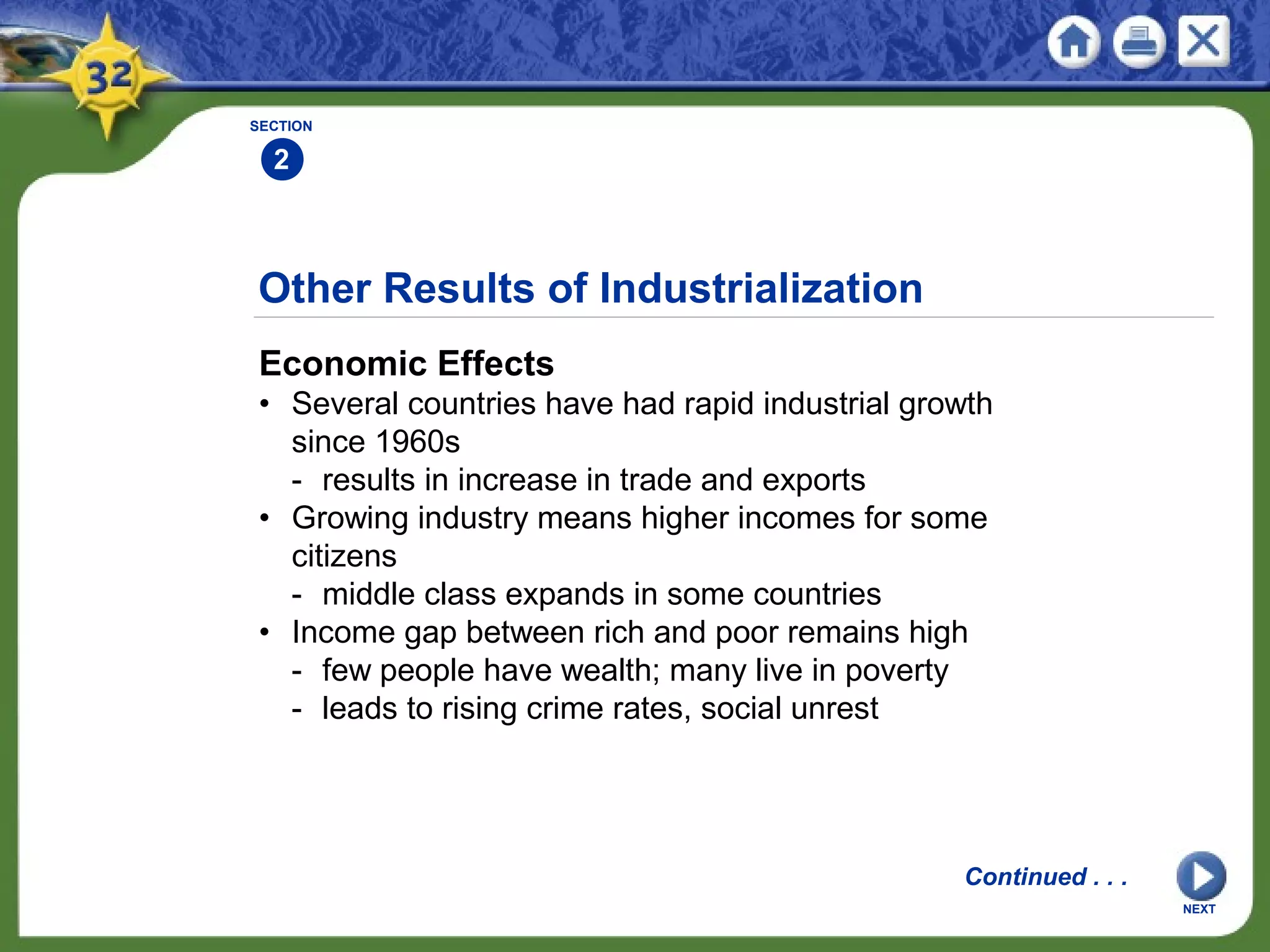 32

SECTION
2

Other Results of Industrialization

Economic Effects
• Several countries have had rapid industrial growth since 1960s
- results in increase in trade and exports
• Growing industry means higher incomes for some citizens
- middle class expands in some countries
• Income gap between rich and poor remains high
- few people have wealth; many live in poverty
- leads to rising crime rates, social unrest

Continued . . .

NEXT